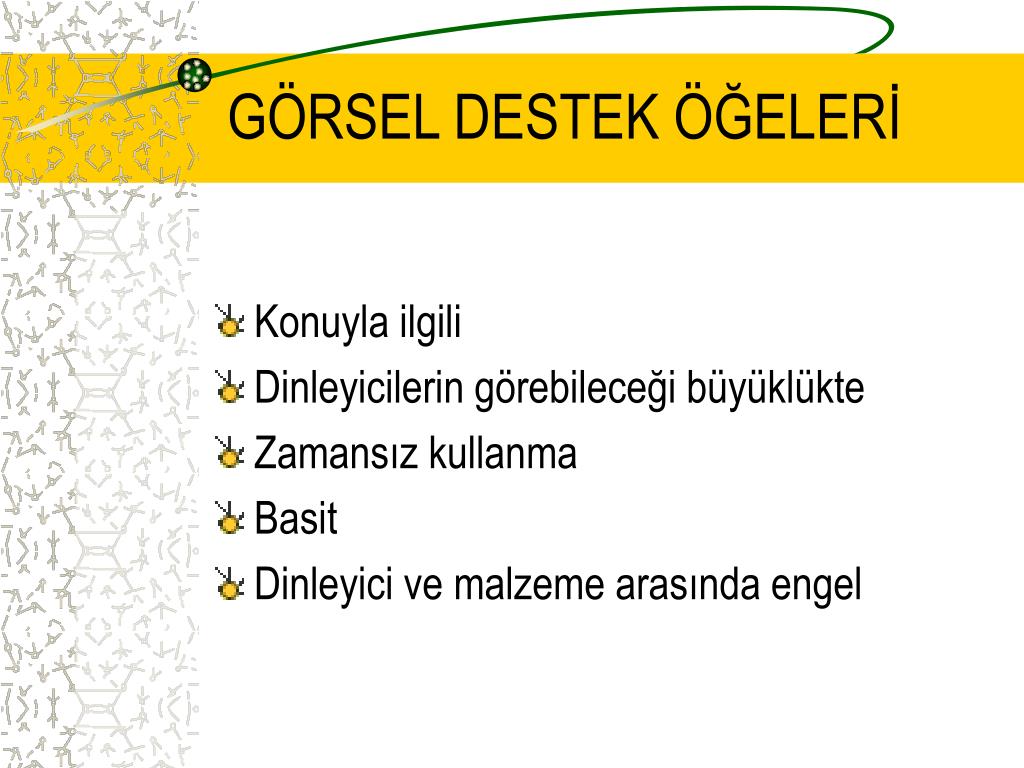 GÖRSEL DESTEK ÖĞELERİ

Konuyla ilgili
Dinleyicilerin görebileceği büyüklükte
Zamansız kullanma
Basit
Dinleyici ve malzeme arasında engel